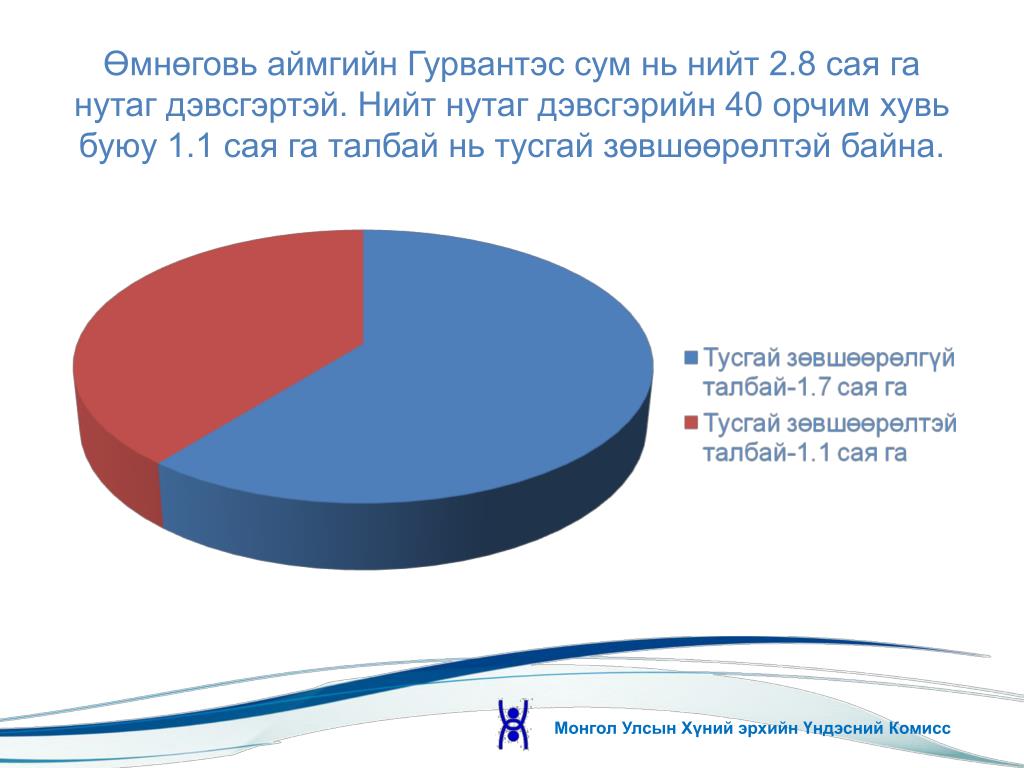 Өмнөговь аймгийн Гурвантэс сум нь нийт 2.8 сая га нутаг дэвсгэртэй. Нийт нутаг дэвсгэрийн 40 орчим хувь буюу 1.1 сая га талбай нь тусгай зөвшөөрөлтэй байна.

Тусгай зөвшөөрөлгүй талбай-1.7 сая га
Тусгай зөвшөөрөлтэй талбай-1.1 сая га

Монгол Улсын Хүний эрхийн Үндэсний Комисс